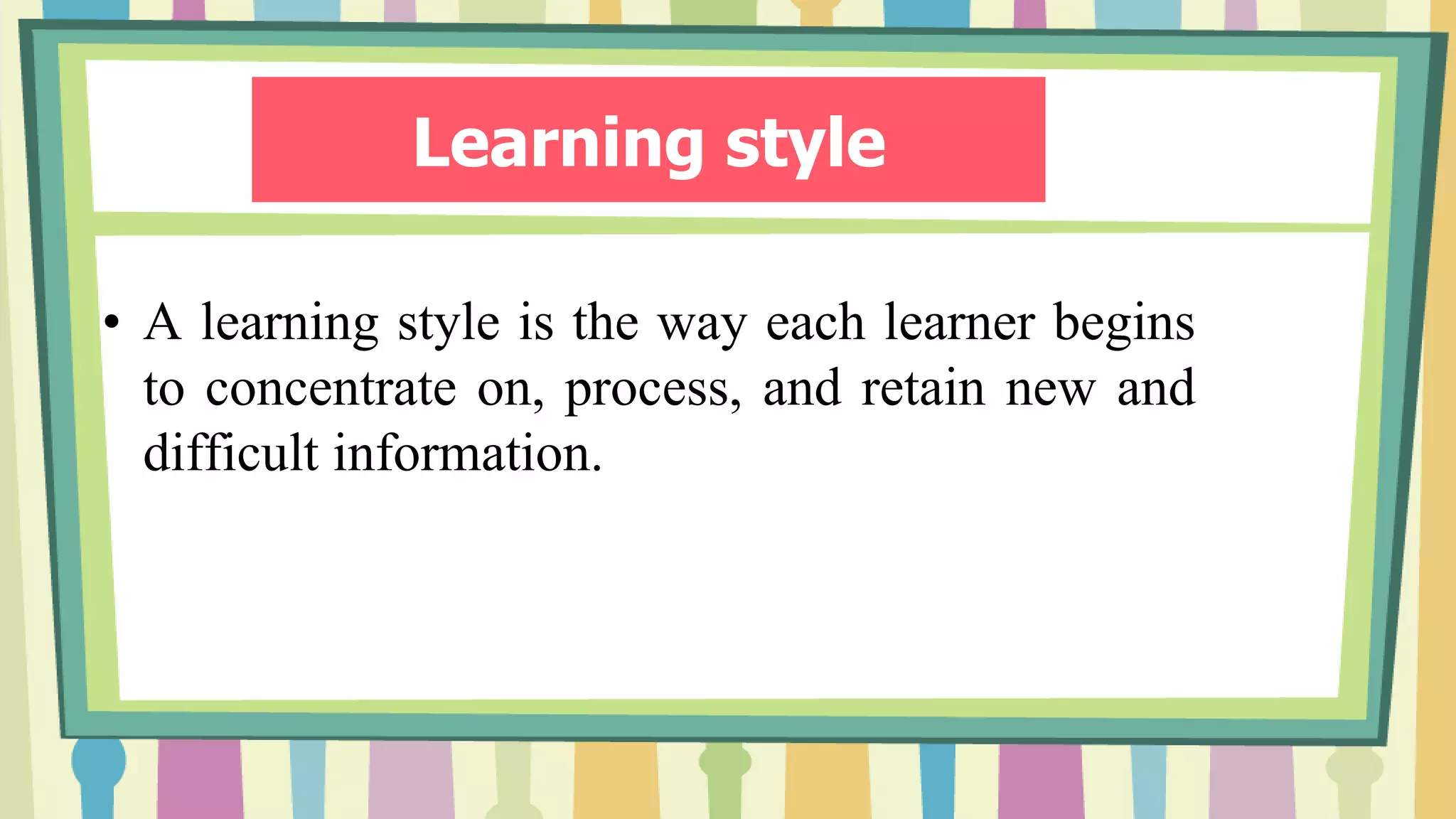 Learning style

• A learning style is the way each learner begins to concentrate on, process, and retain new and difficult information.